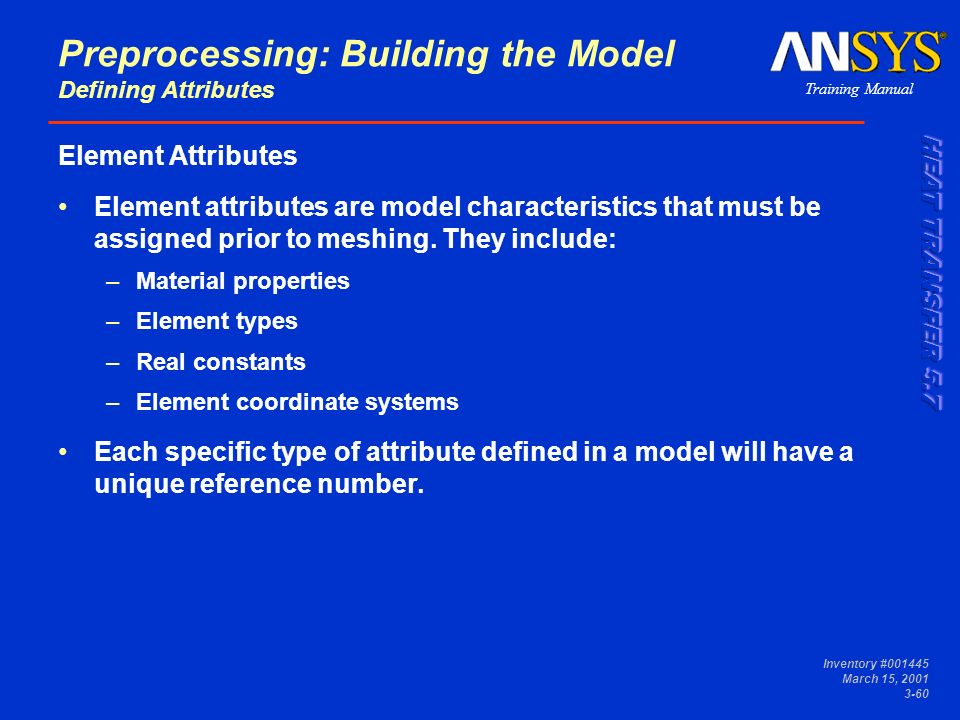 Preprocessing: Building the Model
Defining Attributes

ANSYS®
Training Manual

HEAT TRANSFER 5.7

Element Attributes

• Element attributes are model characteristics that must be assigned prior to meshing. They include:
– Material properties
– Element types
– Real constants
– Element coordinate systems

• Each specific type of attribute defined in a model will have a unique reference number.

Inventory #001445
March 15, 2001
3-60